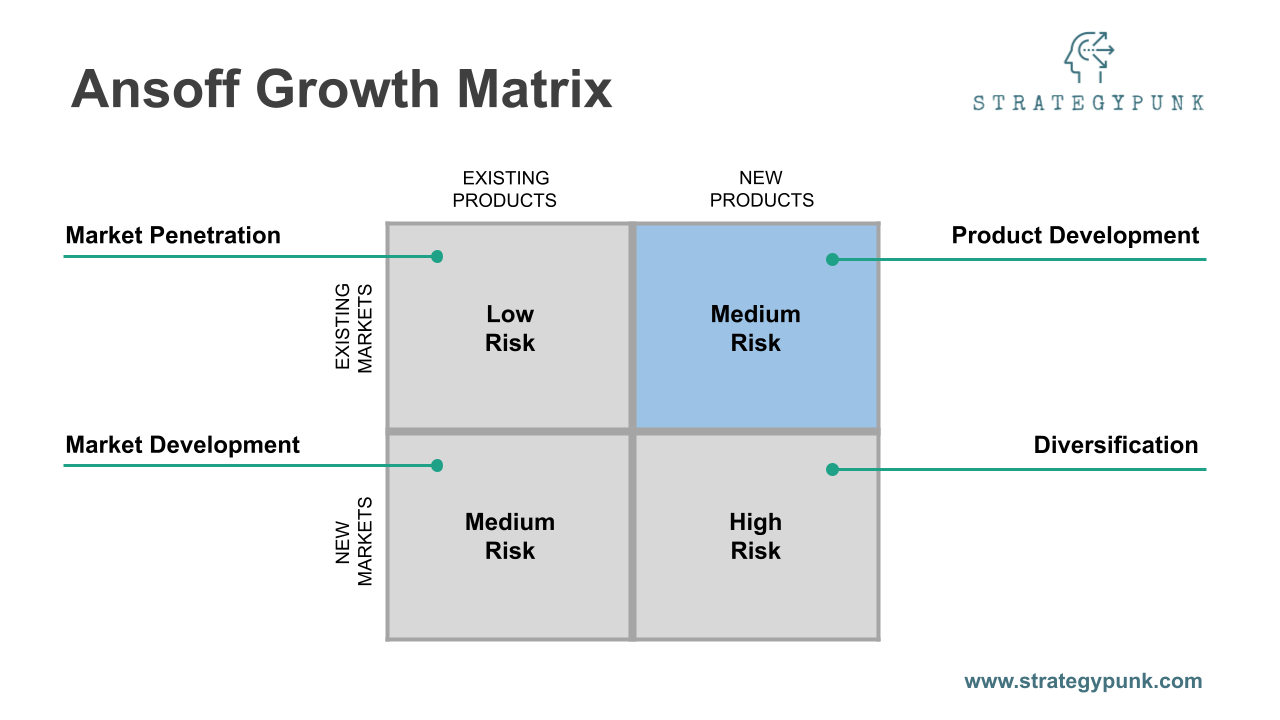 Ansoff Growth Matrix

STRATEGYPUNK

EXISTING PRODUCTS

NEW PRODUCTS

Market Penetration

Product Development

EXISTING MARKETS

Low Risk

Medium Risk

Market Development

Diversification

NEW MARKETS

Medium Risk

High Risk

www.strategypunk.com